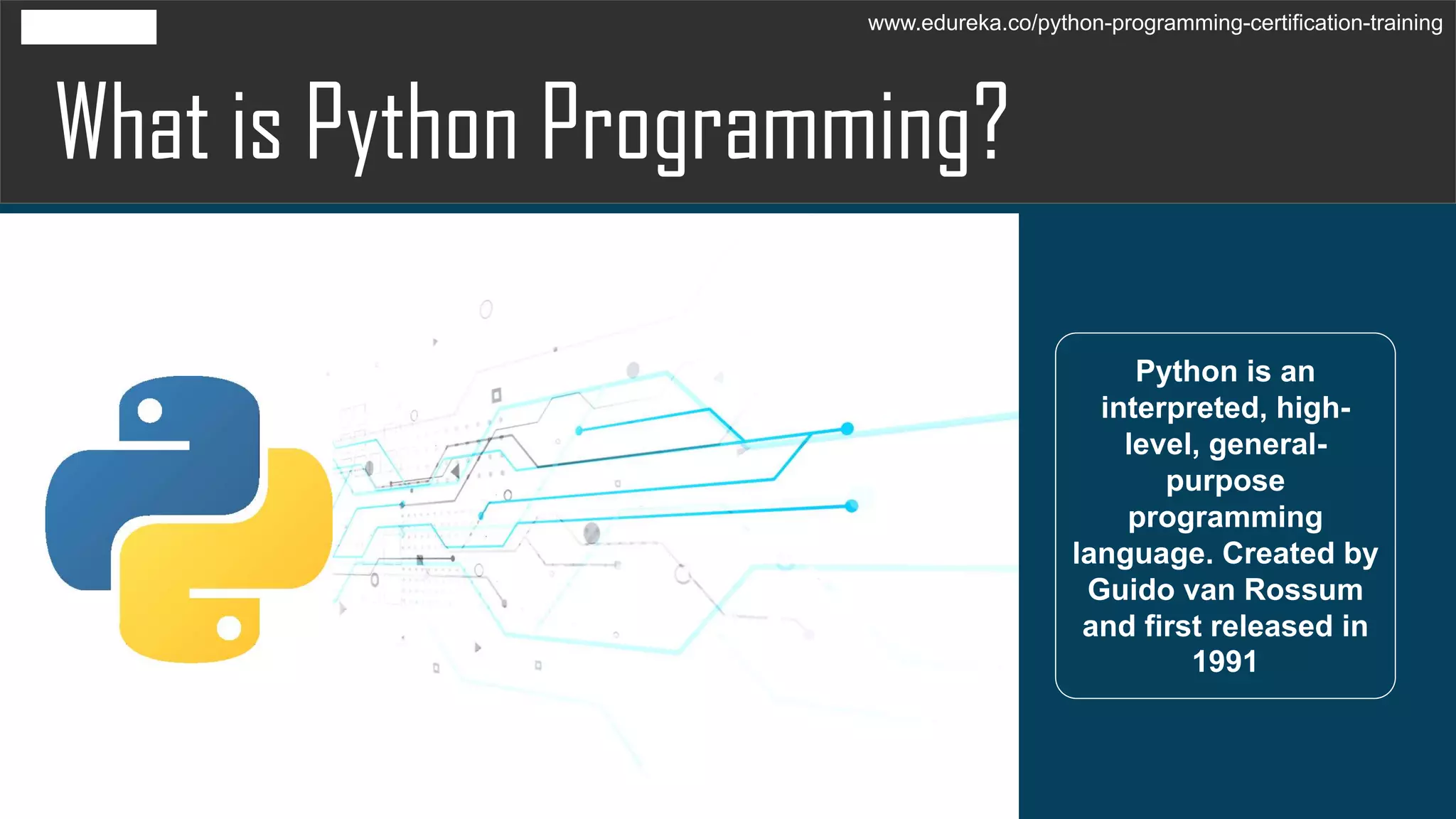 www.edureka.co/python-programming-certification-training

What is Python Programming?

Python is an interpreted, high-level, general-purpose programming language. Created by Guido van Rossum and first released in 1991